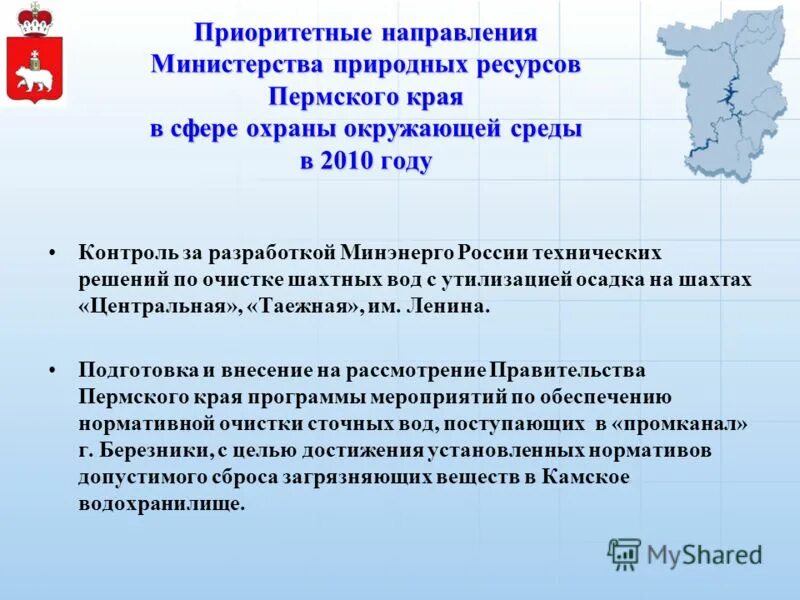 Приоритетные направления Министерства природных ресурсов Пермского края в сфере охраны окружающей среды в 2010 году

• Контроль за разработкой Минэнерго России технических решений по очистке шахтных вод с утилизацией осадка на шахтах «Центральная», «Таежная», им. Ленина.

• Подготовка и внесение на рассмотрение Правительства Пермского края программы мероприятий по обеспечению нормативной очистки сточных вод, поступающих в «промканал» г. Березники, с целью достижения установленных нормативов допустимого сброса загрязняющих веществ в Камское водохранилище.

MyShared